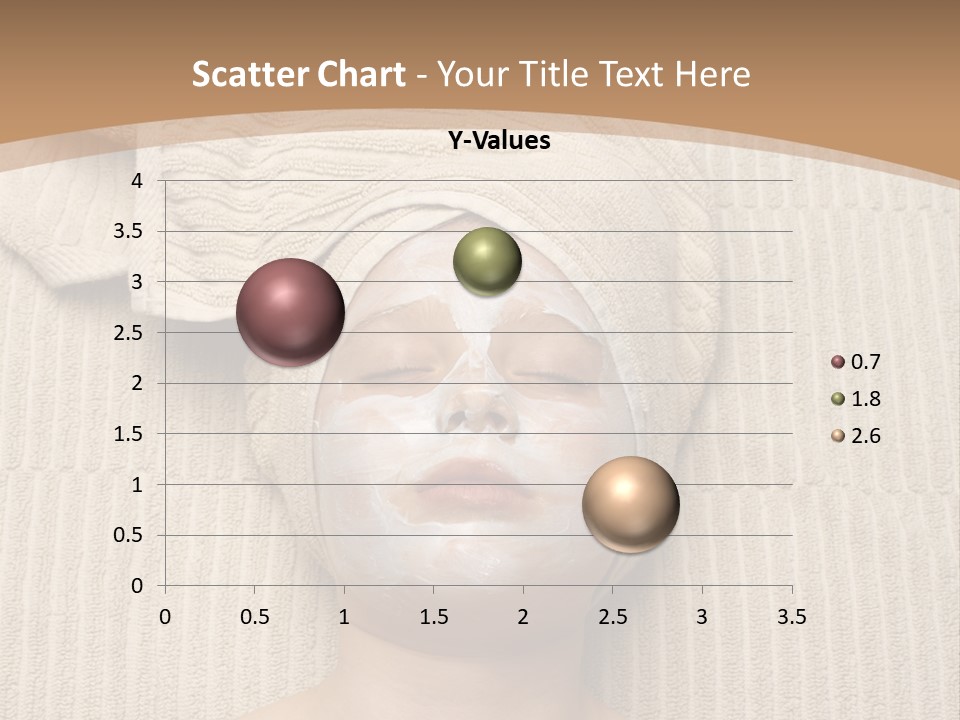 Scatter Chart - Your Title Text Here

Y-Values

4
3.5
3
2.5
2
1.5
1
0.5
0

0 0.5 1 1.5 2 2.5 3 3.5

0.7
1.8
2.6